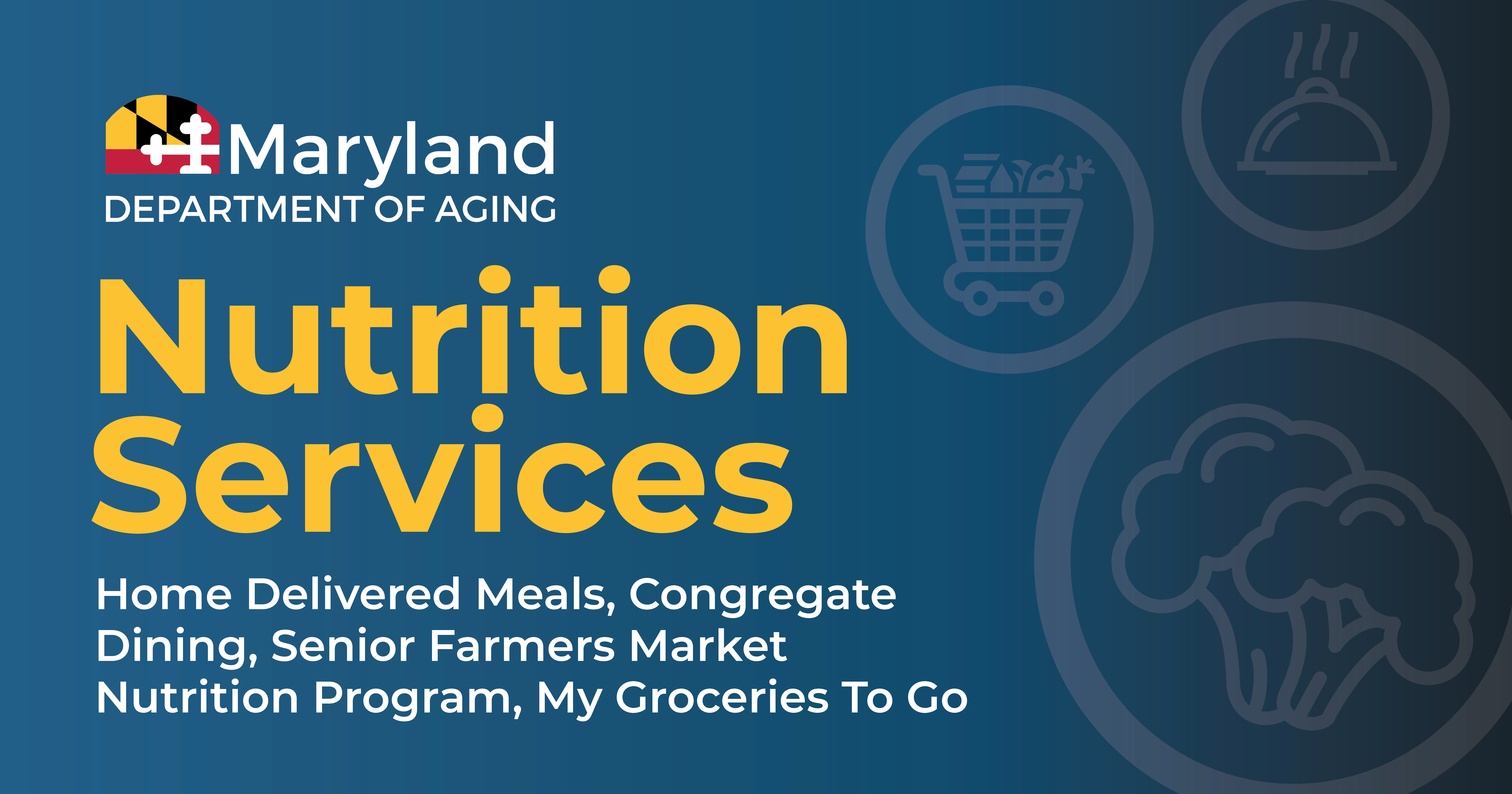 Maryland
DEPARTMENT OF AGING

Nutrition Services

Home Delivered Meals, Congregate Dining, Senior Farmers Market Nutrition Program, My Groceries To Go